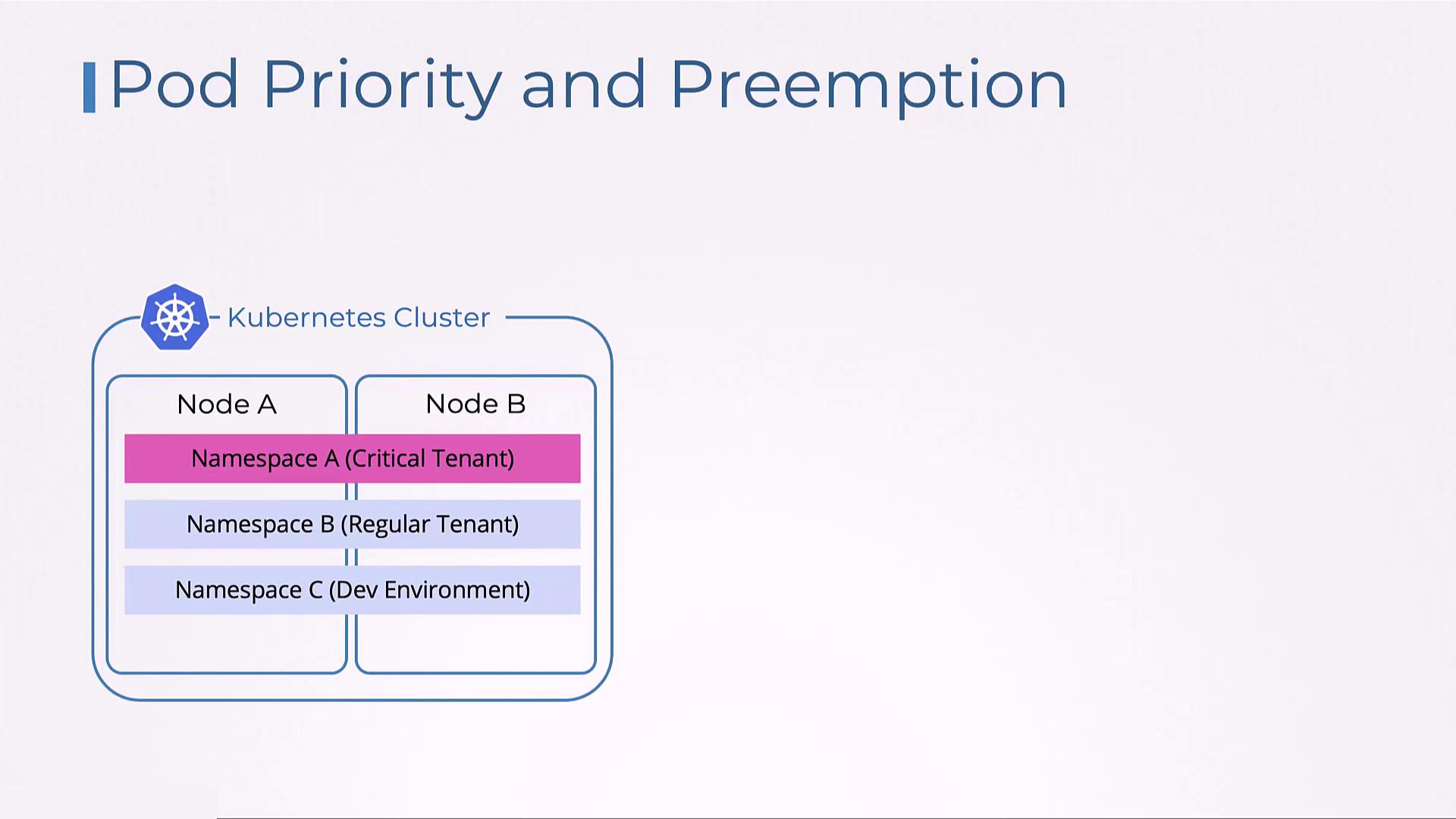 Pod Priority and Preemption

Kubernetes Cluster

Node A

Node B

Namespace A (Critical Tenant)

Namespace B (Regular Tenant)

Namespace C (Dev Environment)